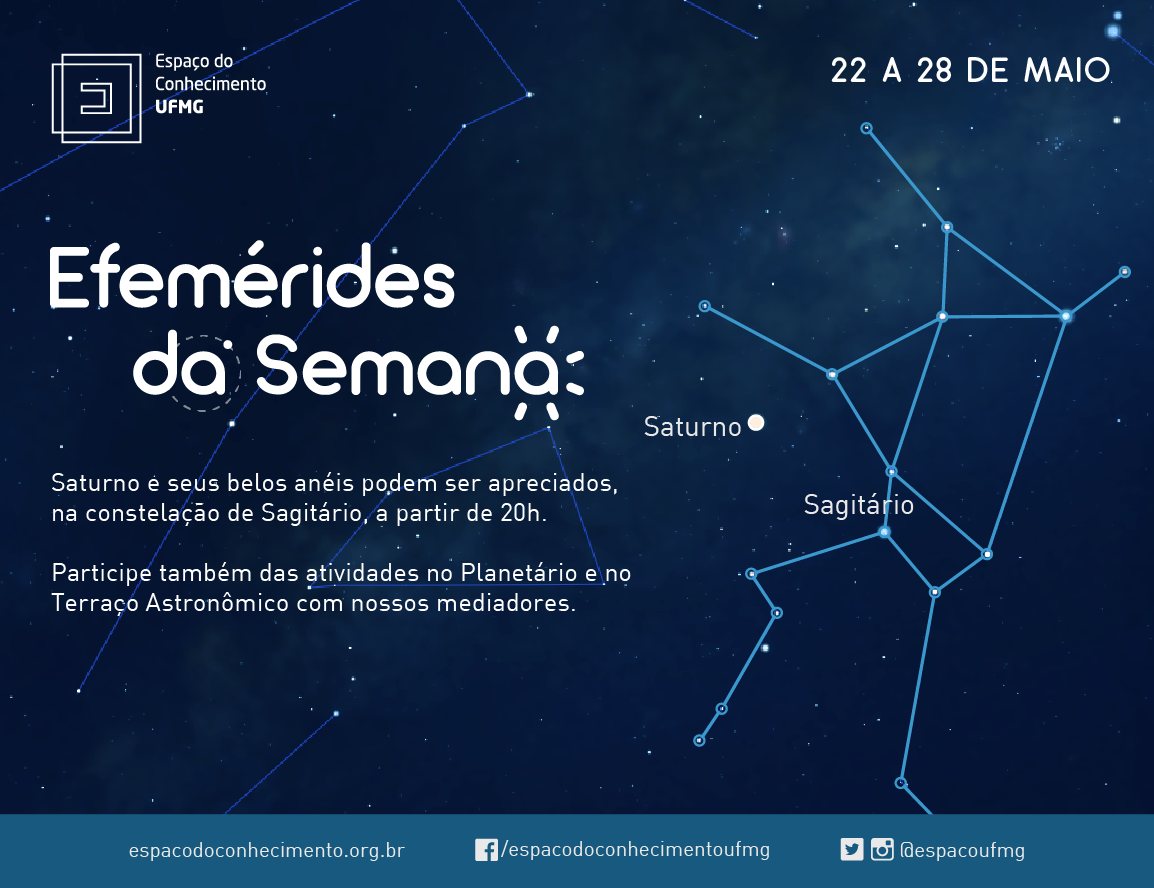 Espaço do Conhecimento UFMG

22 A 28 DE MAIO

Efemérides da Semana

Saturno

Sagitário

Saturno e seus belos anéis podem ser apreciados, na constelação de Sagitário, a partir de 20h.

Participe também das atividades no Planetário e no Terraço Astronômico com nossos mediadores.

espacodoconhecimento.org.br /espacodoconhecimentoufmg @espacoufmg